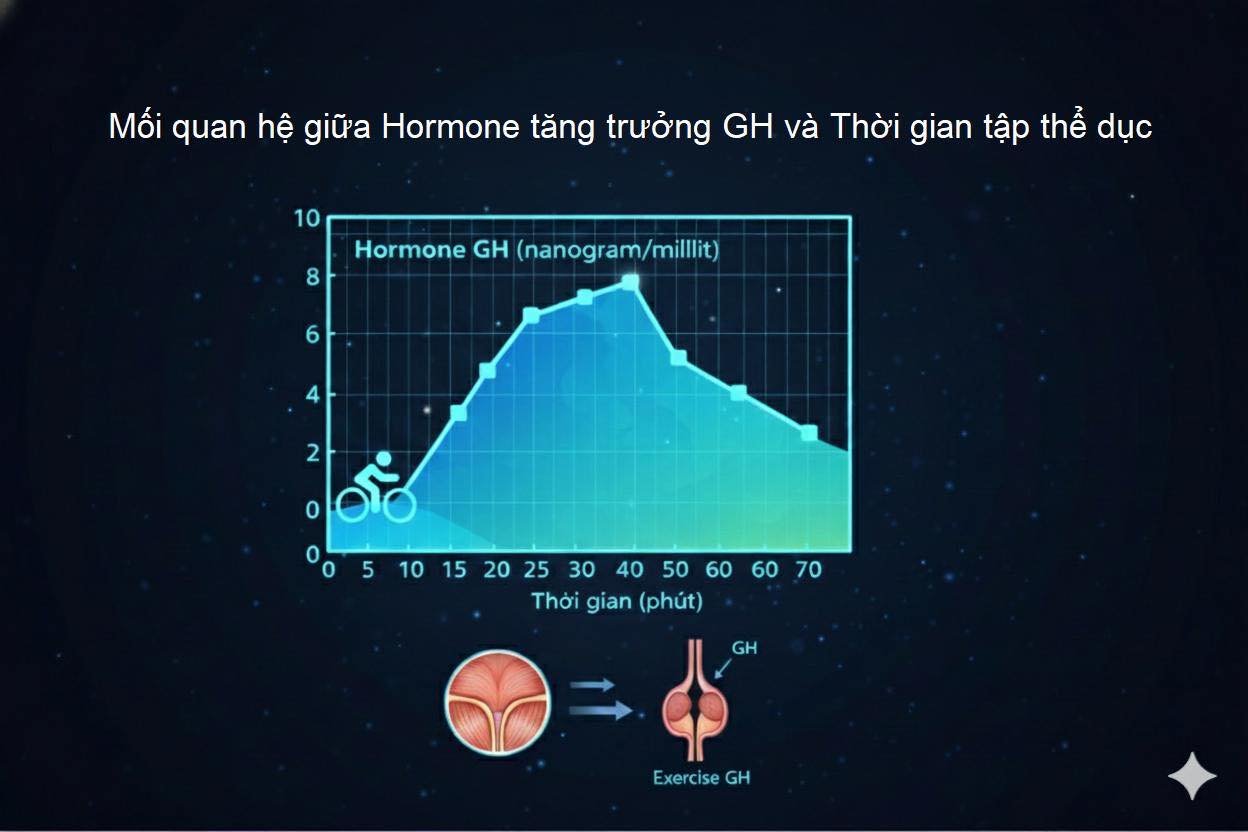 Mối quan hệ giữa Hormone tăng trưởng GH và Thời gian tập thể dục

Hormone GH (nanogram/milllit)

10
8
6
4
2
0
0

0 5 10 15 20 25 30 40 50 60 60 70

Thời gian (phút)

GH

Exercise GH